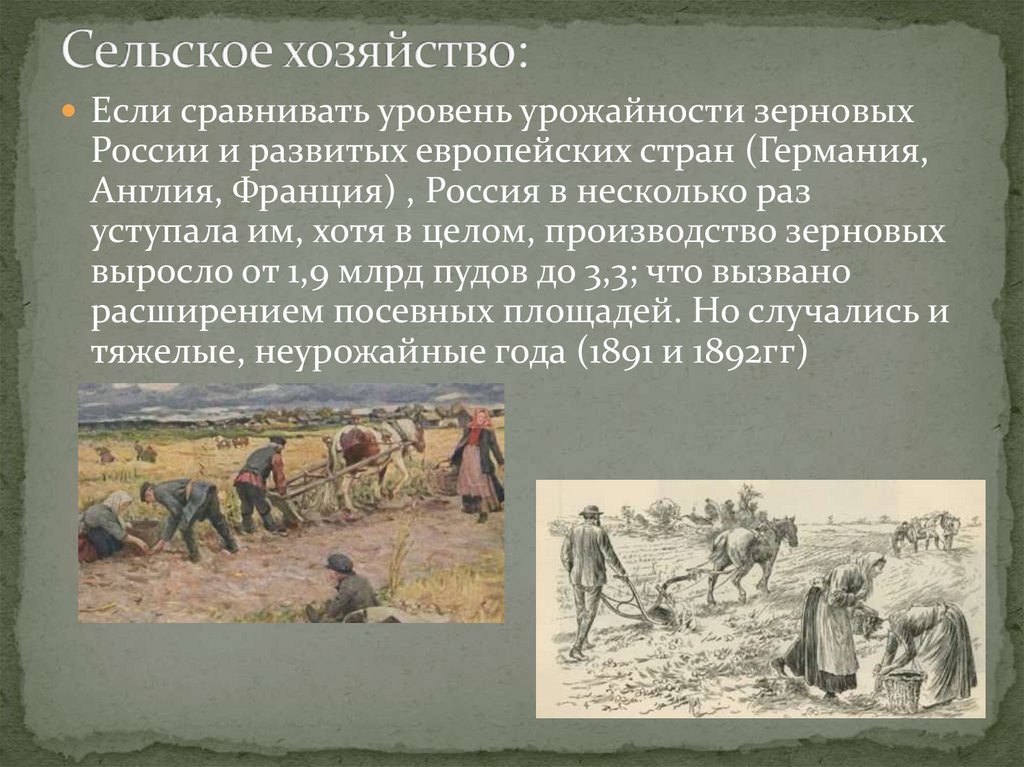 Сельское хозяйство:

Если сравнивать уровень урожайности зерновых России и развитых европейских стран (Германия, Англия, Франция) , Россия в несколько раз уступала им, хотя в целом, производство зерновых выросло от 1,9 млрд пудов до 3,3; что вызвано расширением посевных площадей. Но случались и тяжелые, неурожайные года (1891 и 1892гг)